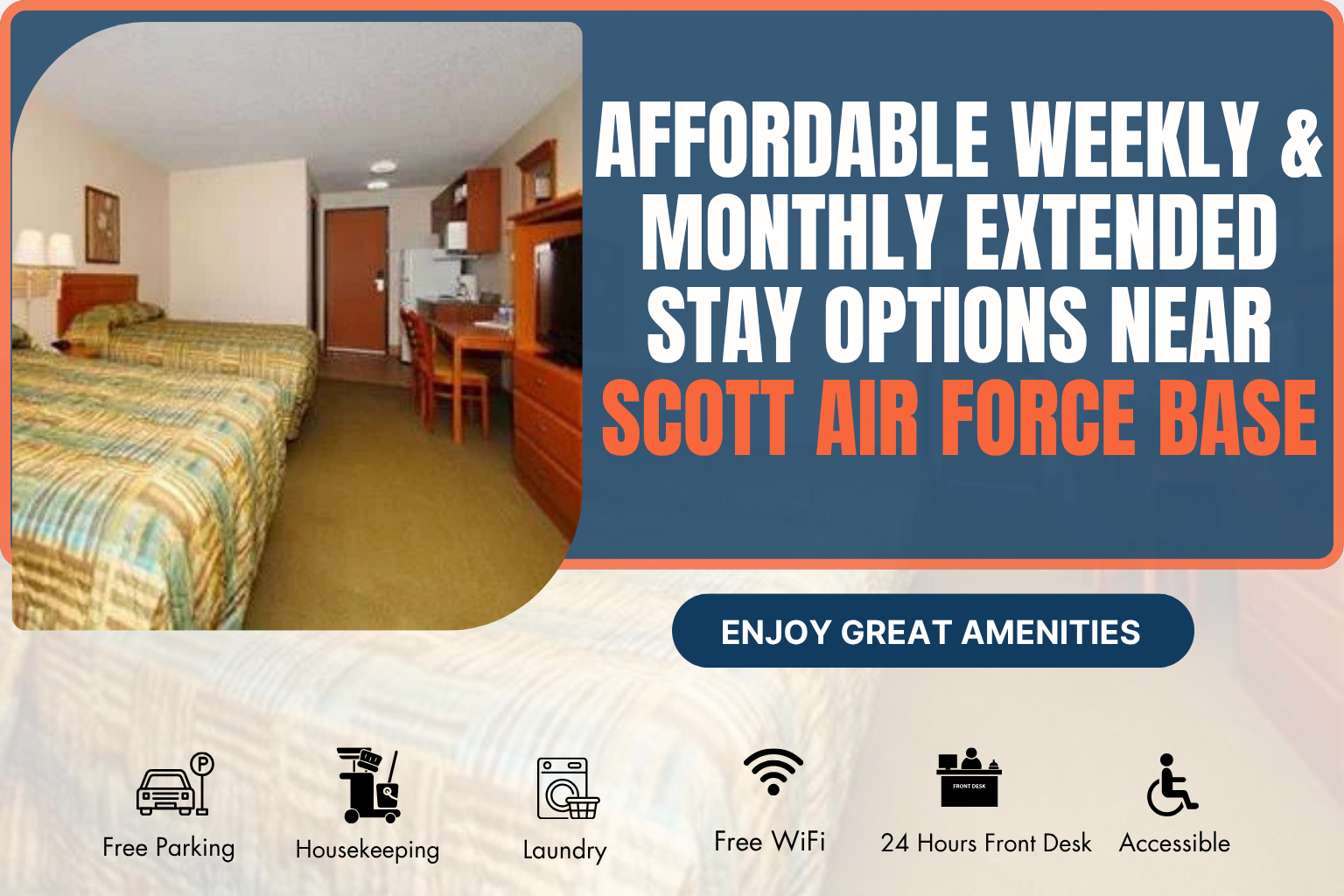 AFFORDABLE WEEKLY & MONTHLY EXTENDED STAY OPTIONS NEAR SCOTT AIR FORCE BASE

ENJOY GREAT AMENITIES

P

Free Parking

Housekeeping

Laundry

Free WiFi

FRONT DESK

24 Hours Front Desk

Accessible